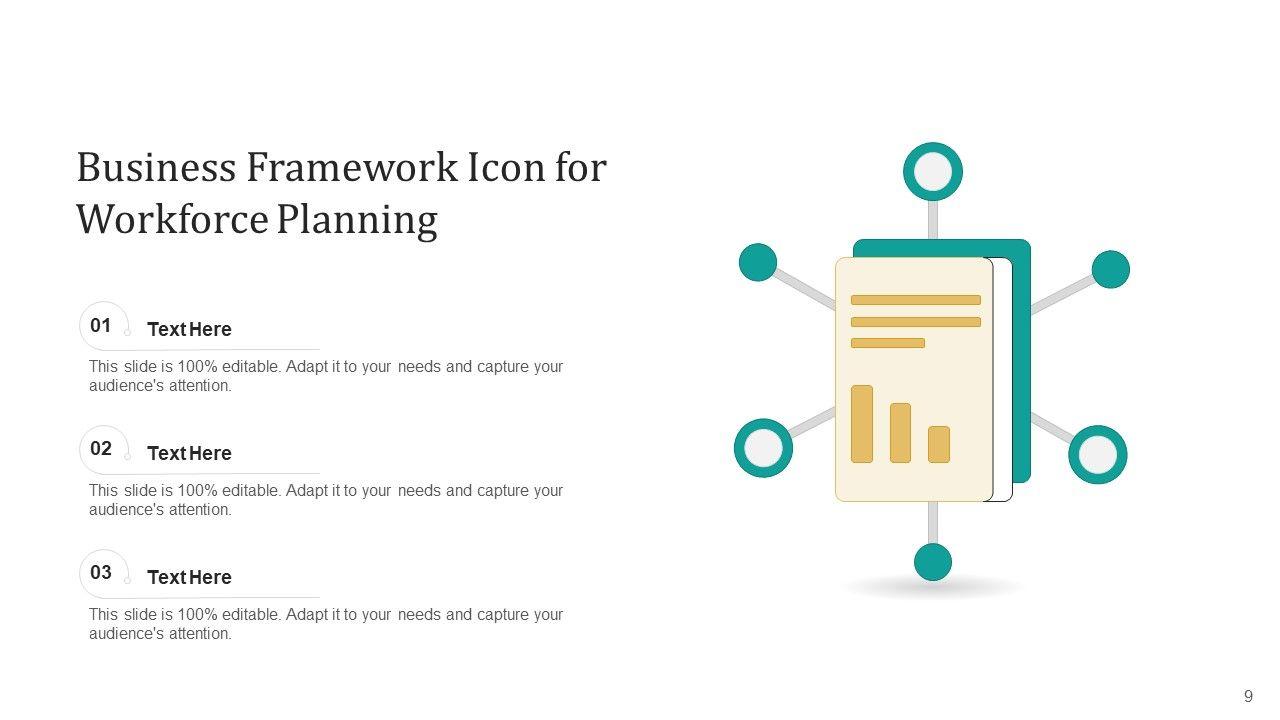 Business Framework Icon for Workforce Planning

01

Text Here

This slide is 100% editable. Adapt it to your needs and capture your audience's attention.

02

Text Here

This slide is 100% editable. Adapt it to your needs and capture your audience's attention.

03

Text Here

This slide is 100% editable. Adapt it to your needs and capture your audience's attention.

9